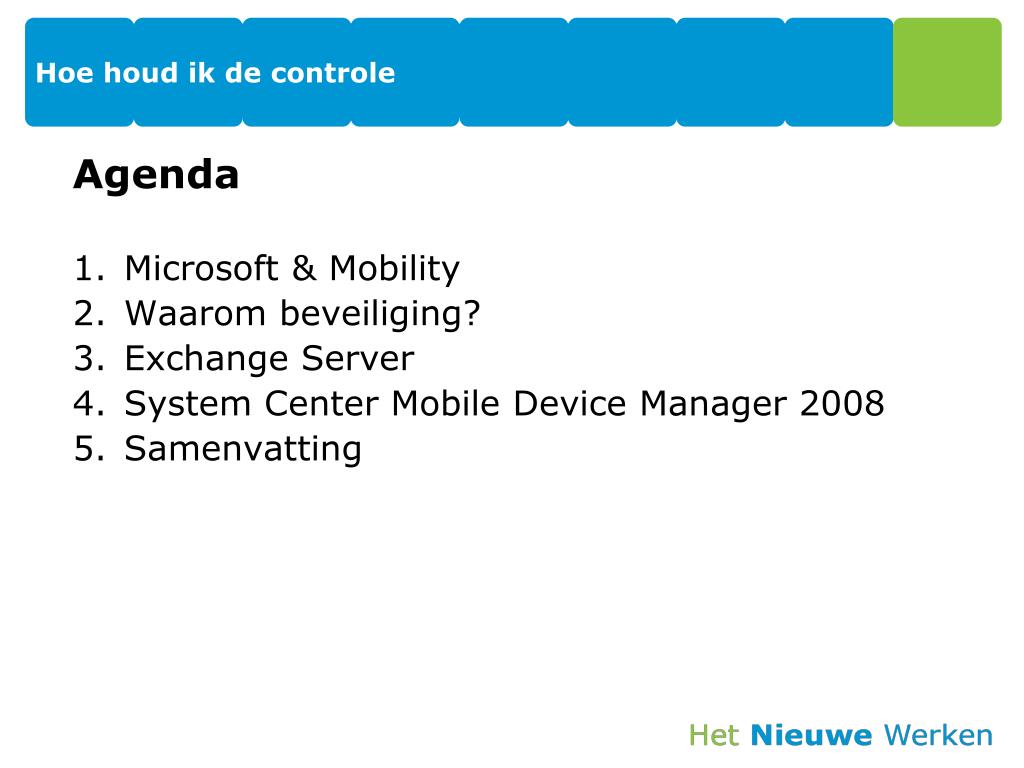 Hoe houd ik de controle

Agenda

1. Microsoft & Mobility
2. Waarom beveiliging?
3. Exchange Server
4. System Center Mobile Device Manager 2008
5. Samenvatting

Het Nieuwe Werken